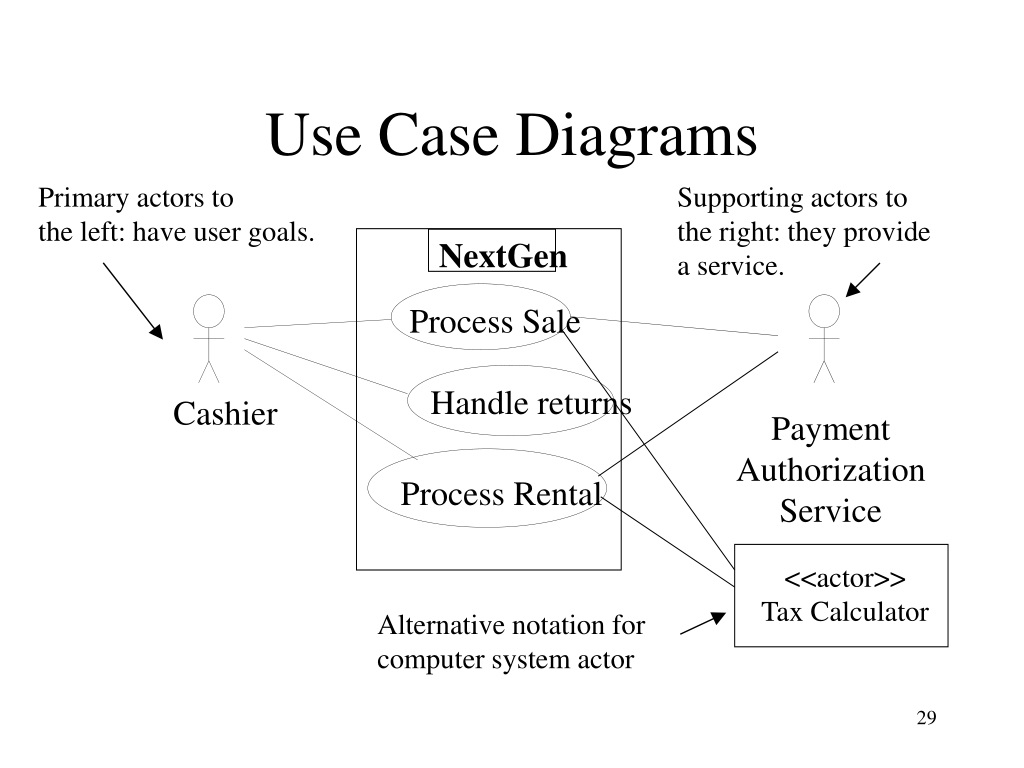 Use Case Diagrams

Primary actors to the left: have user goals.

Supporting actors to the right: they provide a service.

NextGen

Process Sale

Handle returns

Process Rental

Cashier

Payment Authorization Service

<<actor>>
Tax Calculator

Alternative notation for computer system actor

29